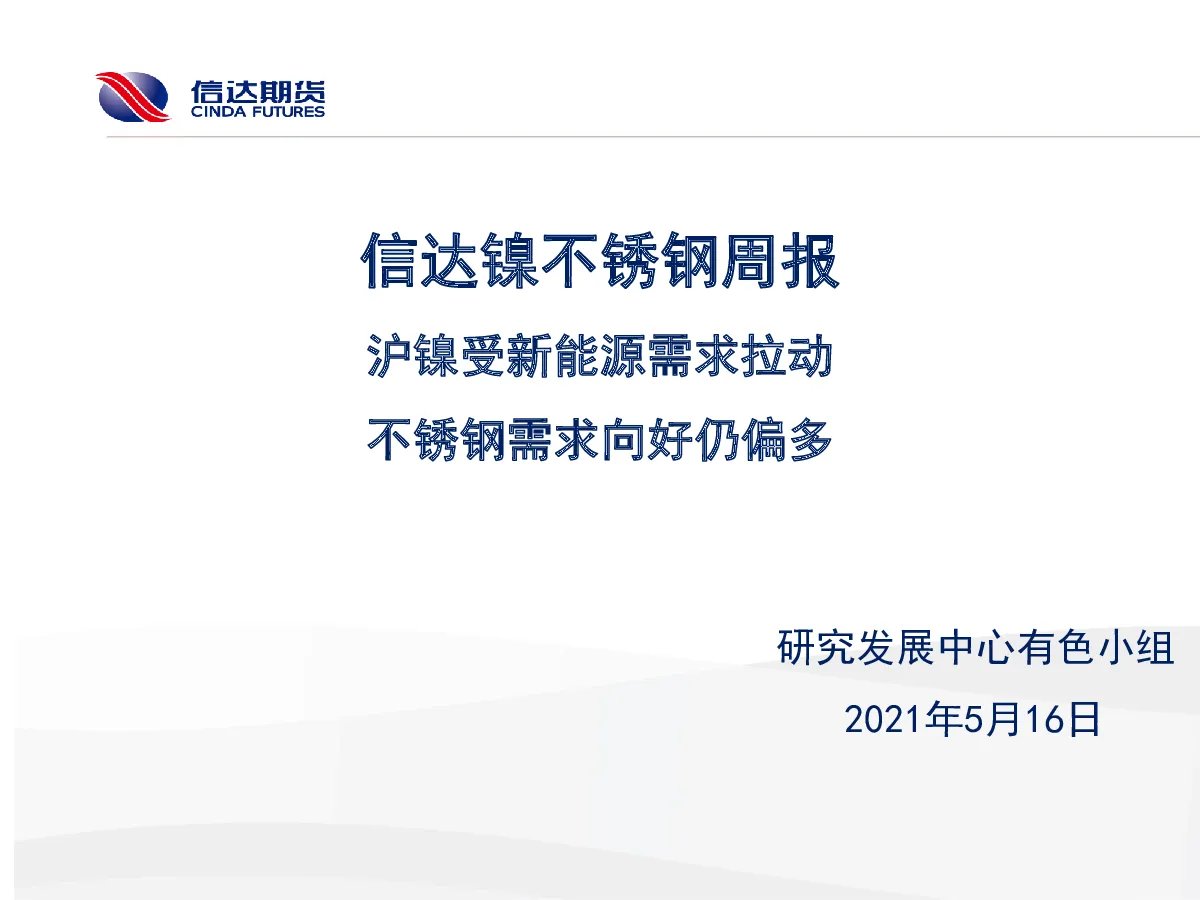 信达期货
CINDA FUTURES

信达镍不锈钢周报

沪镍受新能源需求拉动

不锈钢需求向好仍偏多

研究发展中心有色小组

2021年5月16日